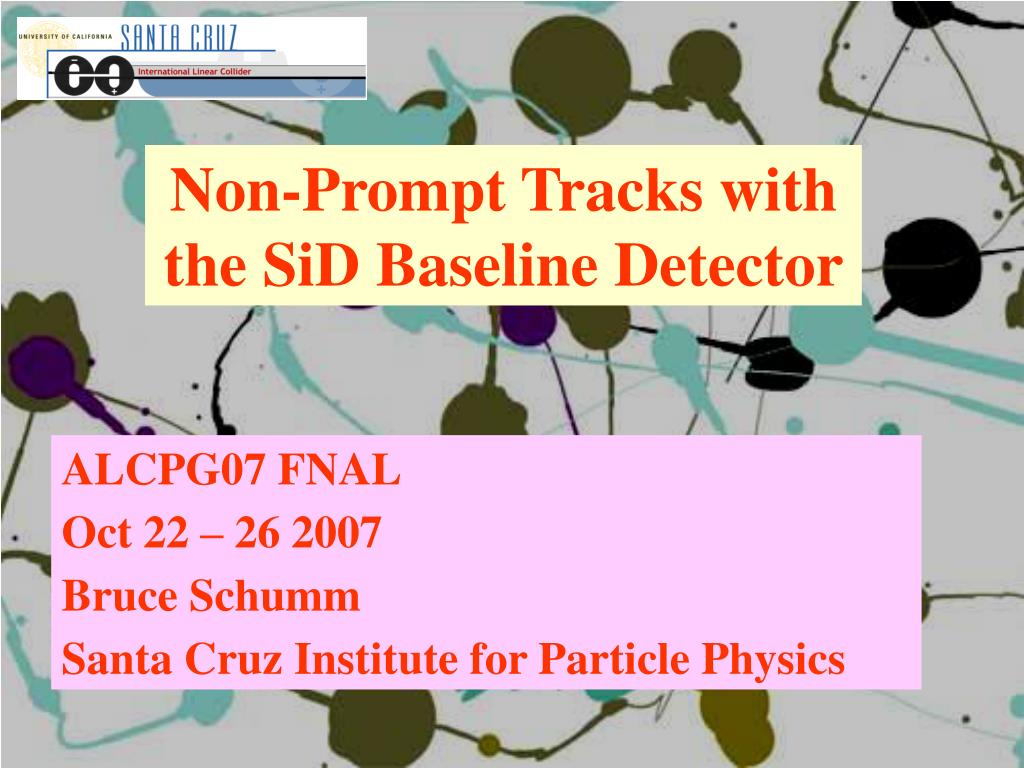 UNIVERSITY OF CALIFORNIA SANTA CRUZ
International Linear Collider

Non-Prompt Tracks with the SiD Baseline Detector

ALCPG07 FNAL
Oct 22 – 26 2007
Bruce Schumm
Santa Cruz Institute for Particle Physics